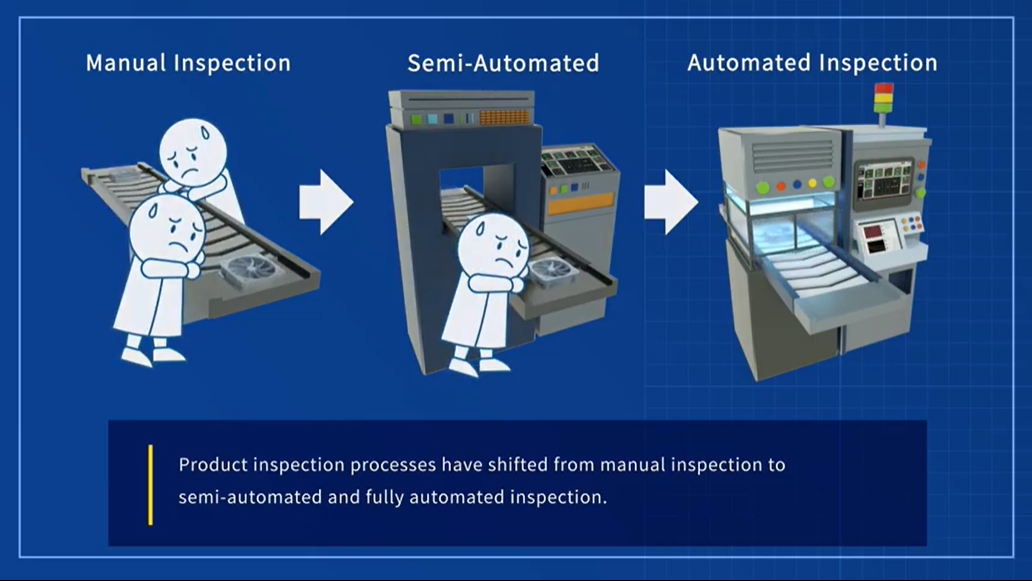 Manual Inspection

Semi-Automated

Automated Inspection

Product inspection processes have shifted from manual inspection to semi-automated and fully automated inspection.